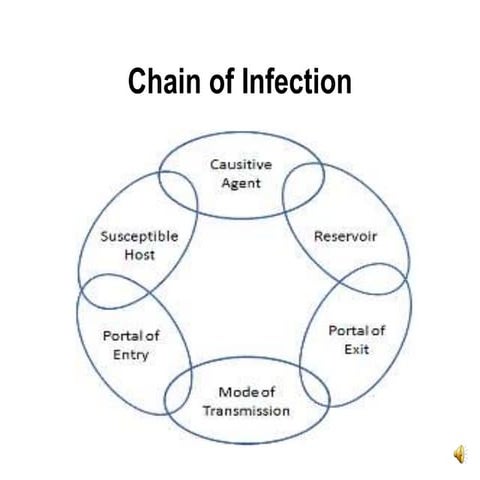 Chain of Infection

Causitive Agent

Reservoir

Portal of Exit

Mode of Transmission

Portal of Entry

Susceptible Host